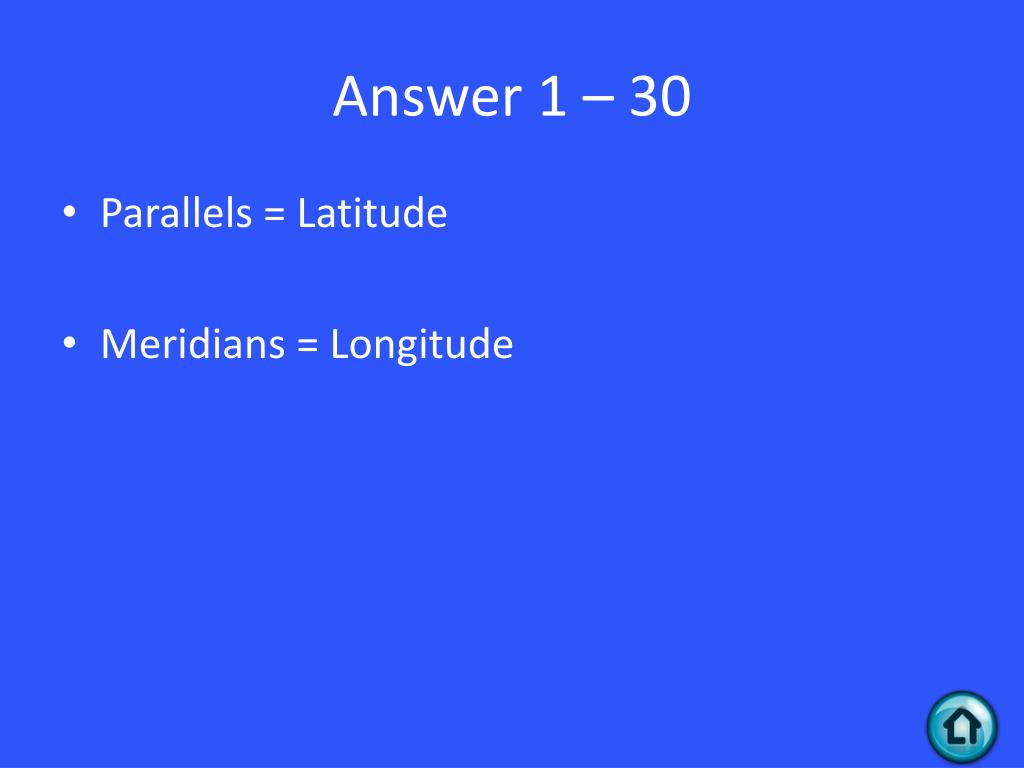 Answer 1 – 30

• Parallels = Latitude

• Meridians = Longitude